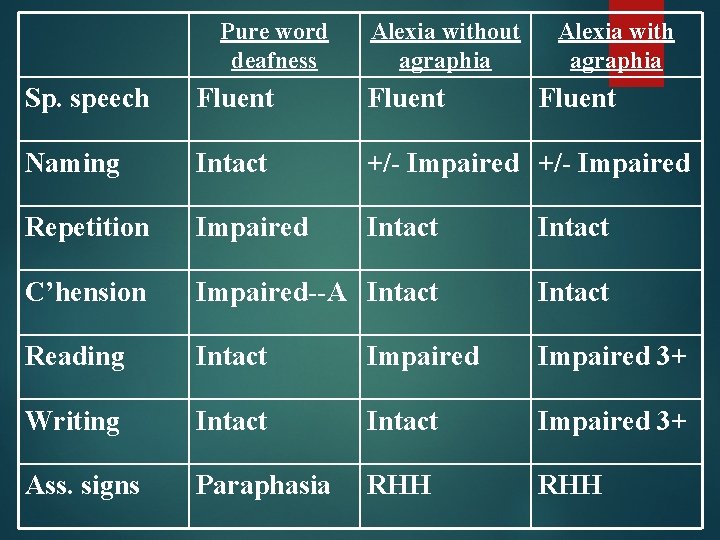 |  | Pure word deafness | Alexia without agraphia | Alexia with agraphia |
|---|---|---|---|
| Sp. speech | Fluent | Fluent | Fluent |
| Naming | Intact | +/- Impaired | +/- Impaired |
| Repetition | Impaired | Intact | Intact |
| C'hension | Impaired--A | Intact | Intact |
| Reading | Intact | Impaired | Impaired 3+ |
| Writing | Intact | Intact | Impaired 3+ |
| Ass. signs | Paraphasia | RHH | RHH |